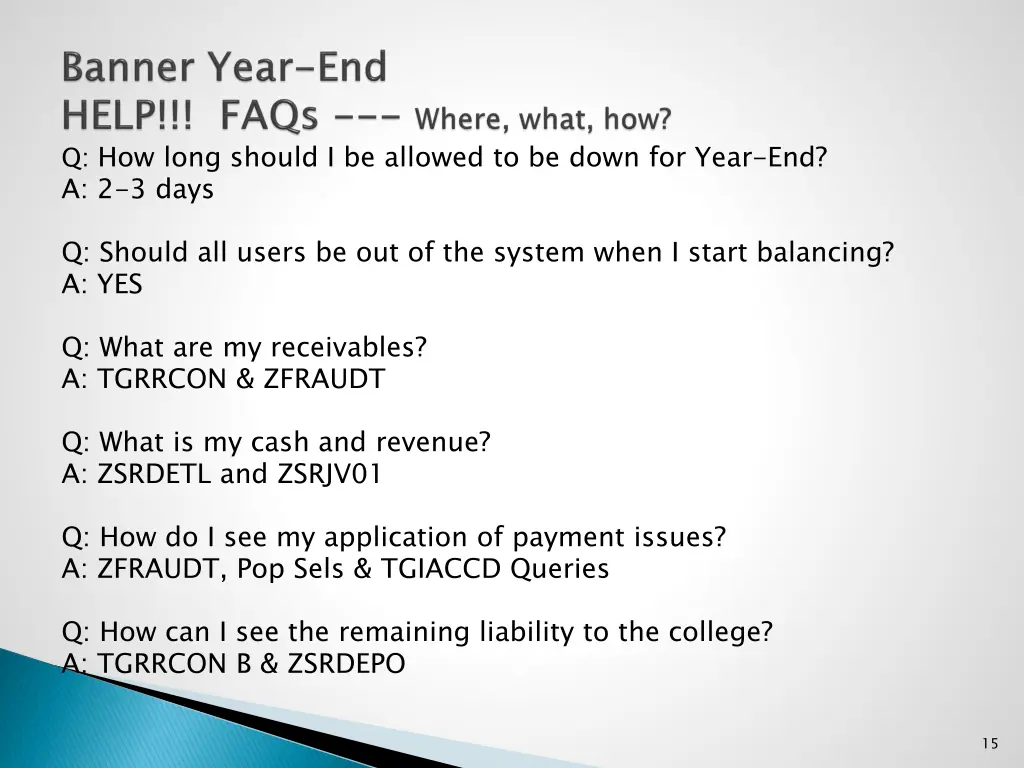 Banner Year-End
HELP!!! FAQs --- Where, what, how?

Q: How long should I be allowed to be down for Year-End?
A: 2-3 days

Q: Should all users be out of the system when I start balancing?
A: YES

Q: What are my receivables?
A: TGRRCON & ZFRAUDT

Q: What is my cash and revenue?
A: ZSRDETL and ZSRJV01

Q: How do I see my application of payment issues?
A: ZFRAUDT, Pop Sels & TGIACCD Queries

Q: How can I see the remaining liability to the college?
A: TGRRCON B & ZSRDEPO

15